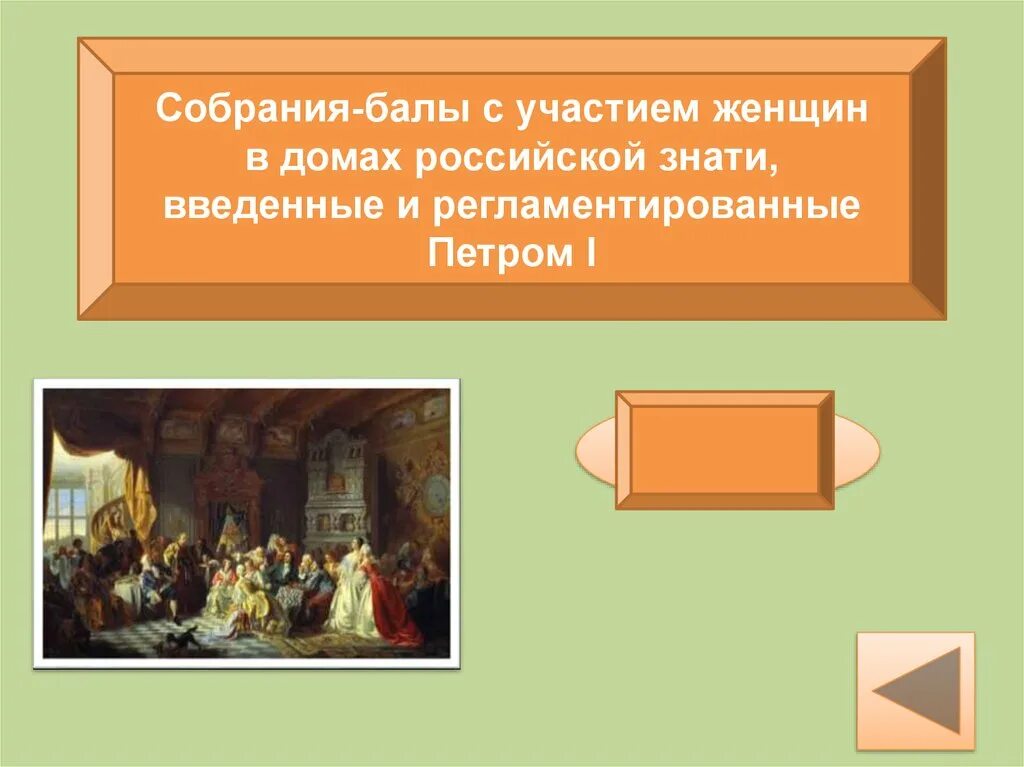 Собрания-балы с участием женщин в домах российской знати, введенные и регламентированные Петром I